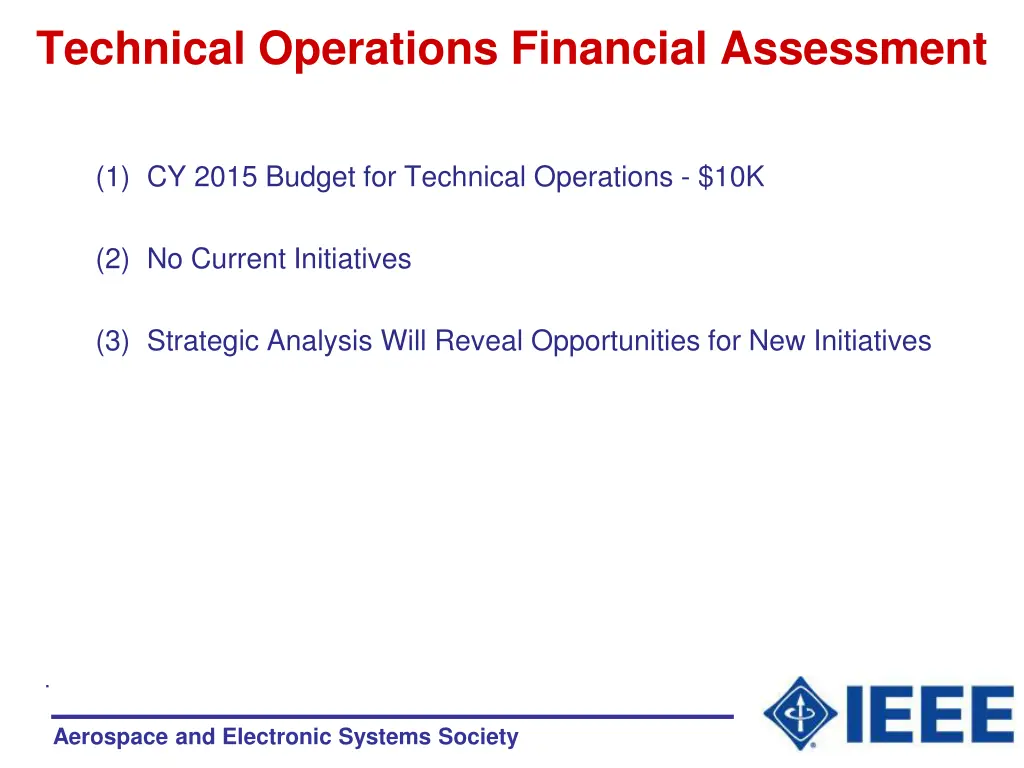 Technical Operations Financial Assessment

(1) CY 2015 Budget for Technical Operations - \$10K

(2) No Current Initiatives

(3) Strategic Analysis Will Reveal Opportunities for New Initiatives

.

Aerospace and Electronic Systems Society

IEEE